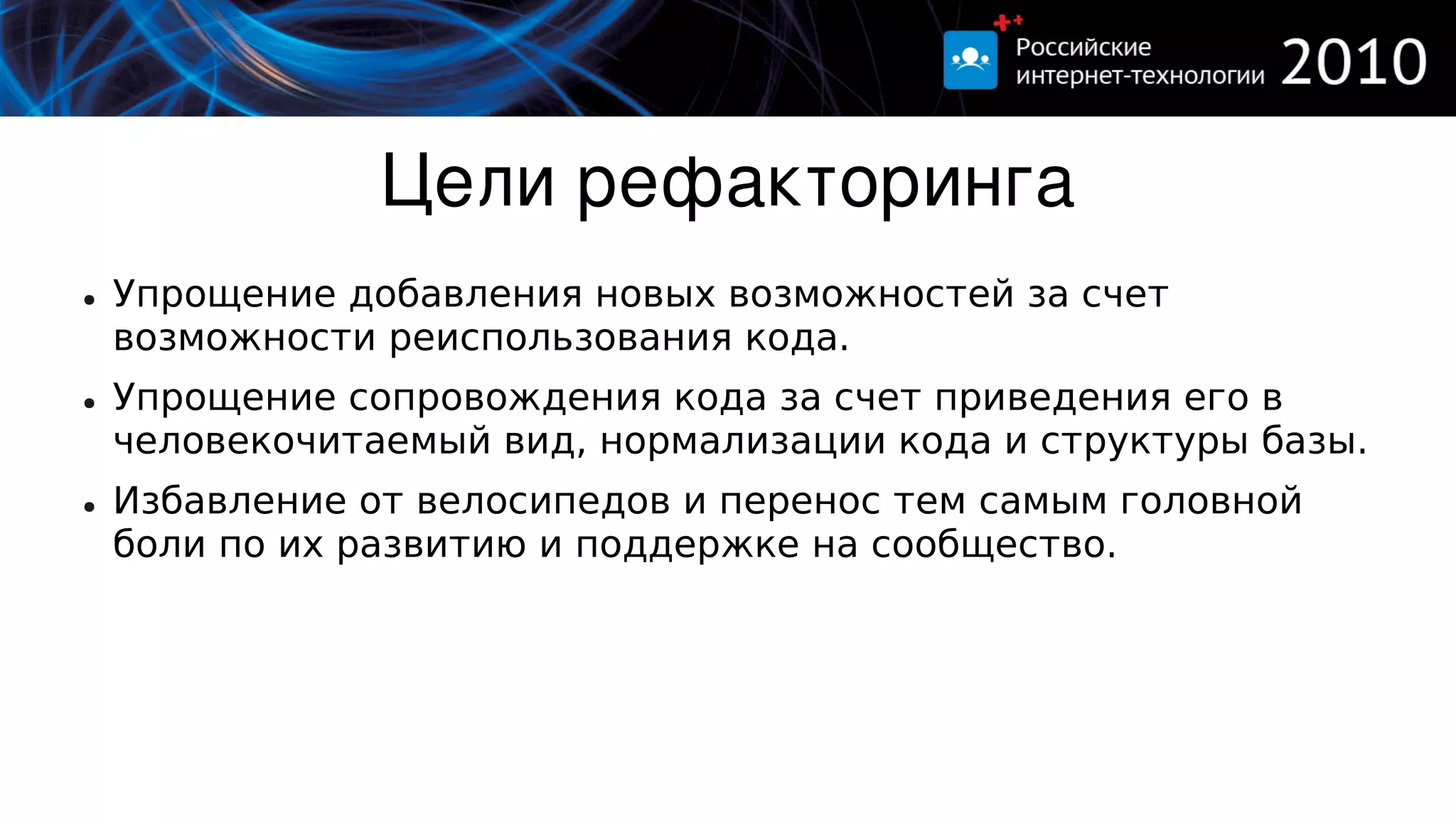 Российские интернет-технологии 2010

Цели рефакторинга

• Упрощение добавления новых возможностей за счет возможности реиспользования кода.
• Упрощение сопровождения кода за счет приведения его в человекочитаемый вид, нормализации кода и структуры базы.
• Избавление от велосипедов и перенос тем самым головной боли по их развитию и поддержке на сообщество.